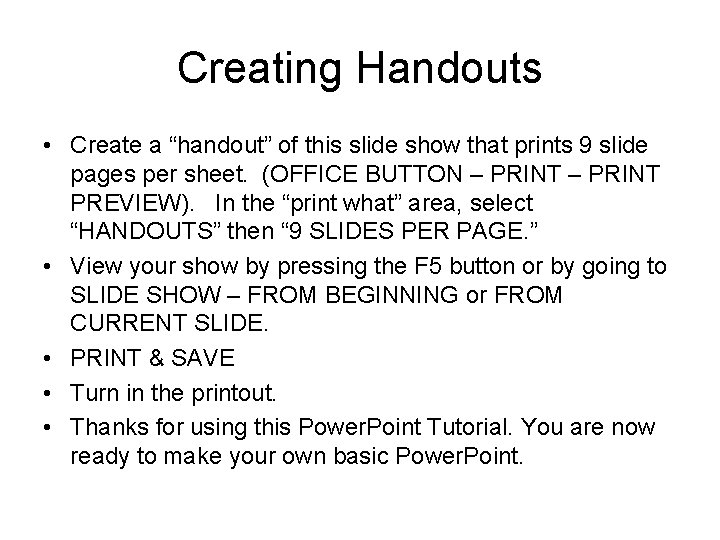 Creating Handouts

• Create a “handout” of this slide show that prints 9 slide pages per sheet. (OFFICE BUTTON – PRINT – PRINT PREVIEW). In the “print what” area, select “HANDOUTS” then “9 SLIDES PER PAGE.”
• View your show by pressing the F5 button or by going to SLIDE SHOW – FROM BEGINNING or FROM CURRENT SLIDE.
• PRINT & SAVE
• Turn in the printout.
• Thanks for using this PowerPoint Tutorial. You are now ready to make your own basic PowerPoint.